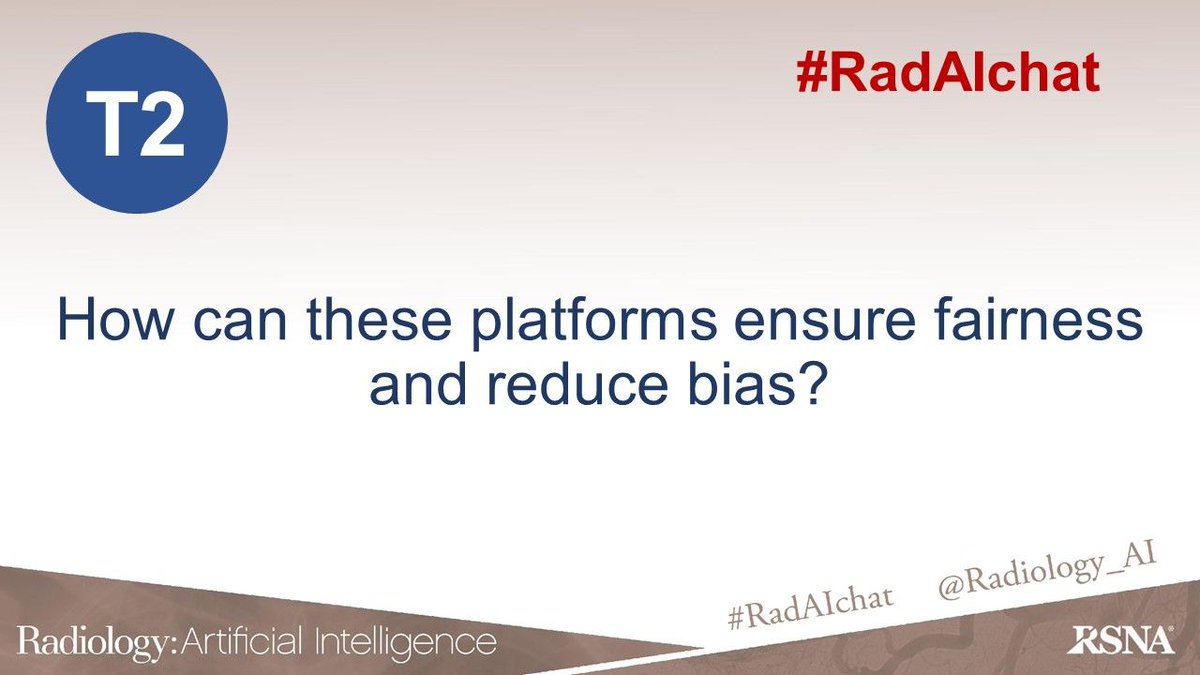 T2

#RadAIchat

How can these platforms ensure fairness and reduce bias?

#RadAIchat @Radiology_AI

Radiology: Artificial Intelligence

RSNA®